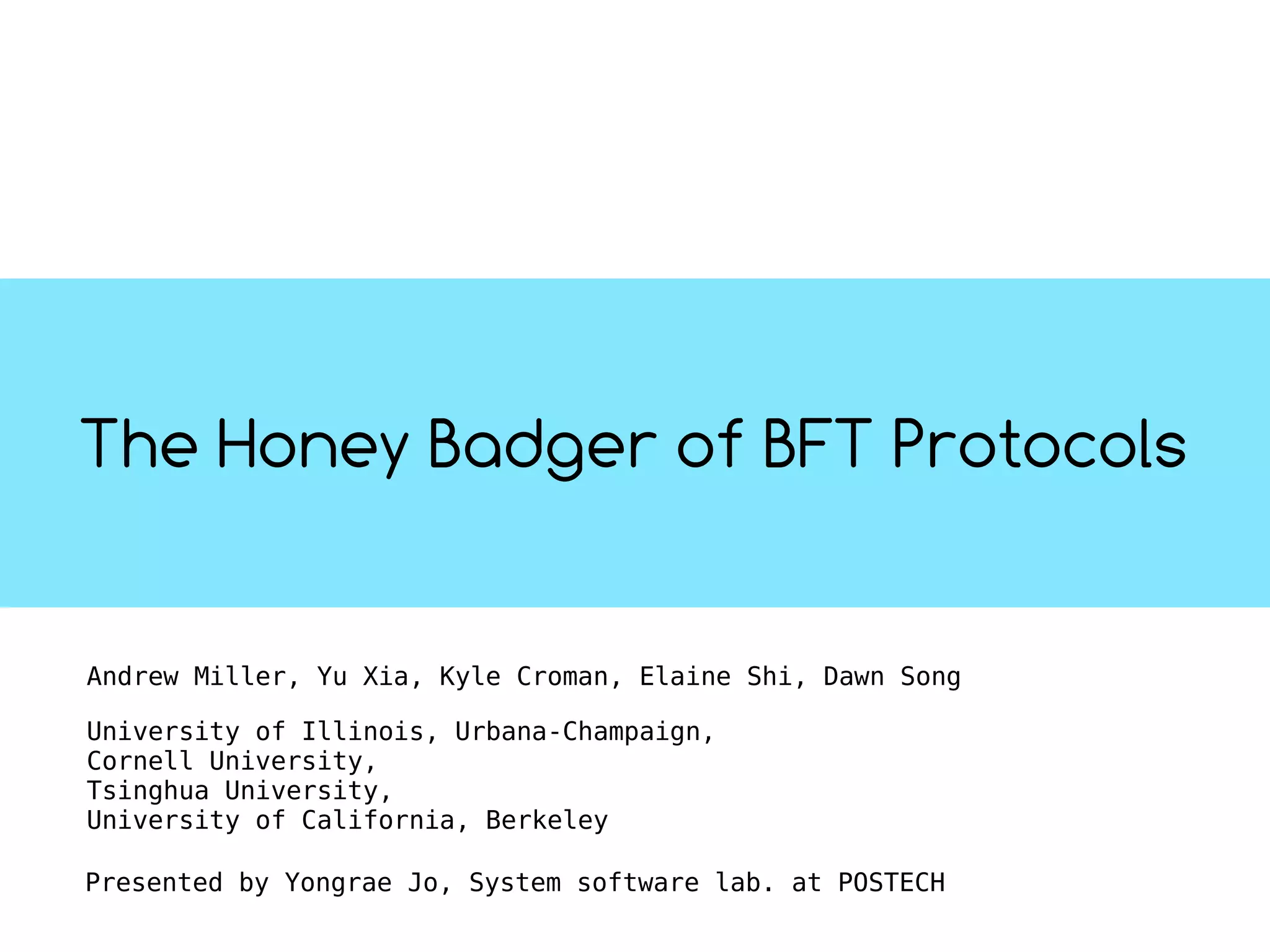 The Honey Badger of BFT Protocols

Andrew Miller, Yu Xia, Kyle Croman, Elaine Shi, Dawn Song

University of Illinois, Urbana-Champaign,
Cornell University,
Tsinghua University,
University of California, Berkeley

Presented by Yongrae Jo, System software lab. at POSTECH